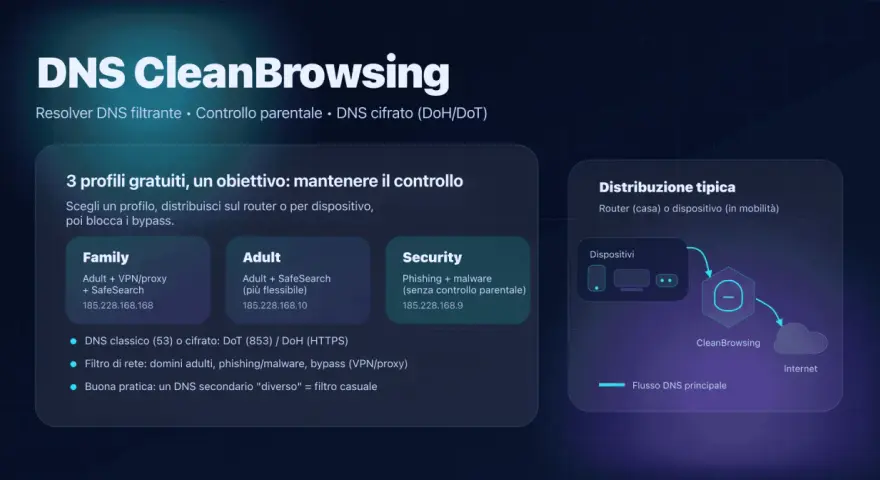 DNS CleanBrowsing

Resolver DNS filtrante • Controllo parentale • DNS cifrato (DoH/DoT)

3 profili gratuiti, un obiettivo: mantenere il controllo

Scegli un profilo, distribuisci sul router o per dispositivo, poi blocca i bypass.

Family
Adult + VPN/proxy + SafeSearch
185.228.168.168

Adult
Adult + SafeSearch (più flessibile)
185.228.168.10

Security
Phishing + malware (senza controllo parentale)
185.228.168.9

• DNS classico (53) o cifrato: DoT (853) / DoH (HTTPS)
• Filtro di rete: domini adulti, phishing/malware, bypass (VPN/proxy)
• Buona pratica: un DNS secondario "diverso" = filtro casuale

Distribuzione tipica

Router (casa) o dispositivo (in mobilità)

Dispositivi

CleanBrowsing

Internet

Flusso DNS principale